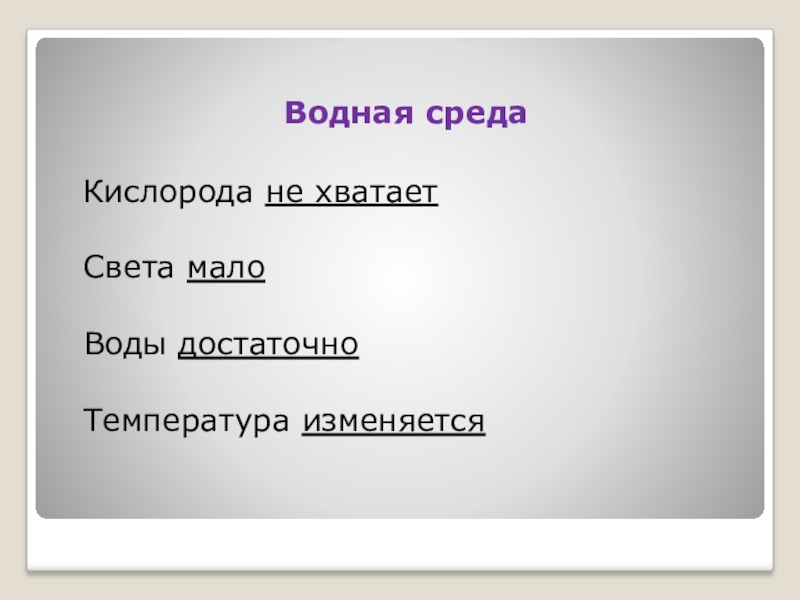 Водная среда

Кислорода не хватает

Света мало

Воды достаточно

Температура изменяется